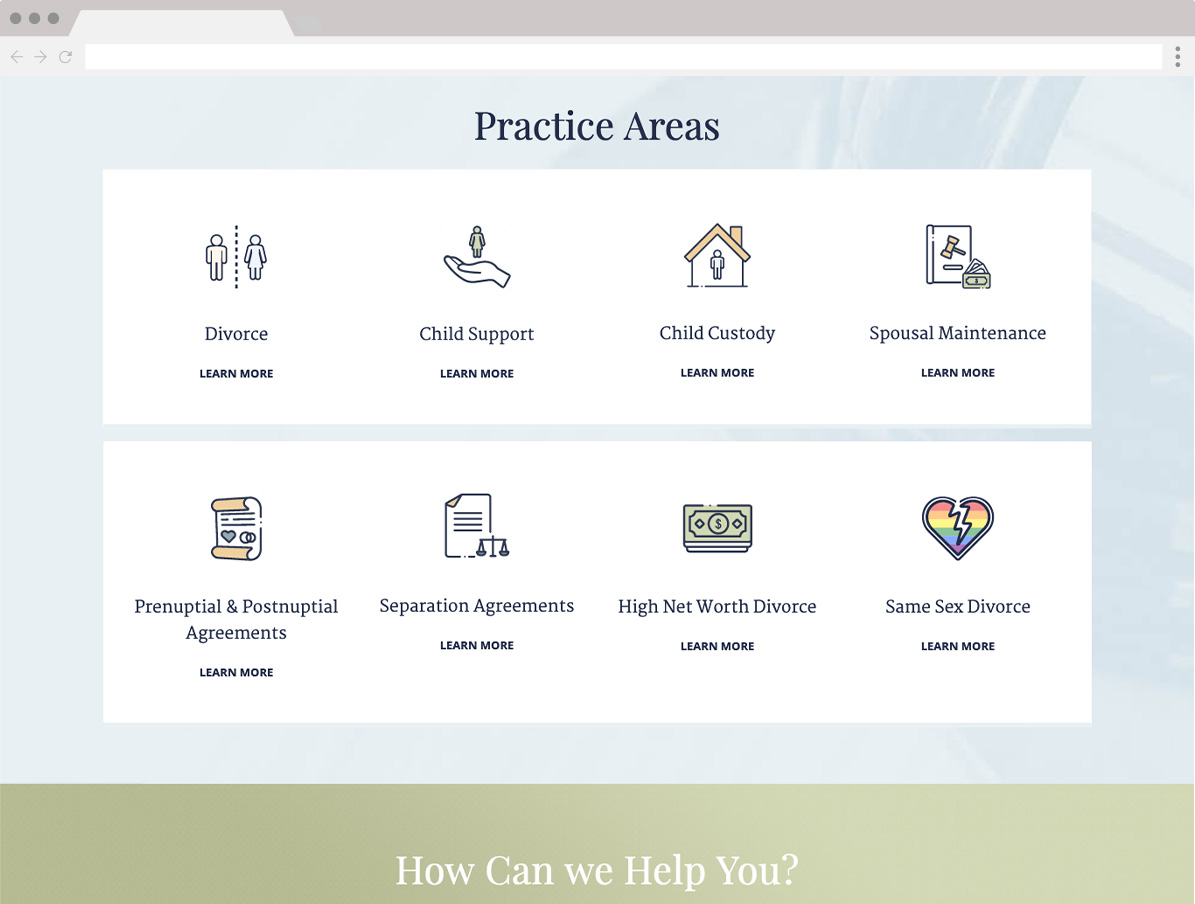 Practice Areas

Divorce
LEARN MORE

Child Support
LEARN MORE

Child Custody
LEARN MORE

Spousal Maintenance
LEARN MORE

Prenuptial & Postnuptial Agreements
LEARN MORE

Separation Agreements
LEARN MORE

High Net Worth Divorce
LEARN MORE

Same Sex Divorce
LEARN MORE

How Can we Help You?